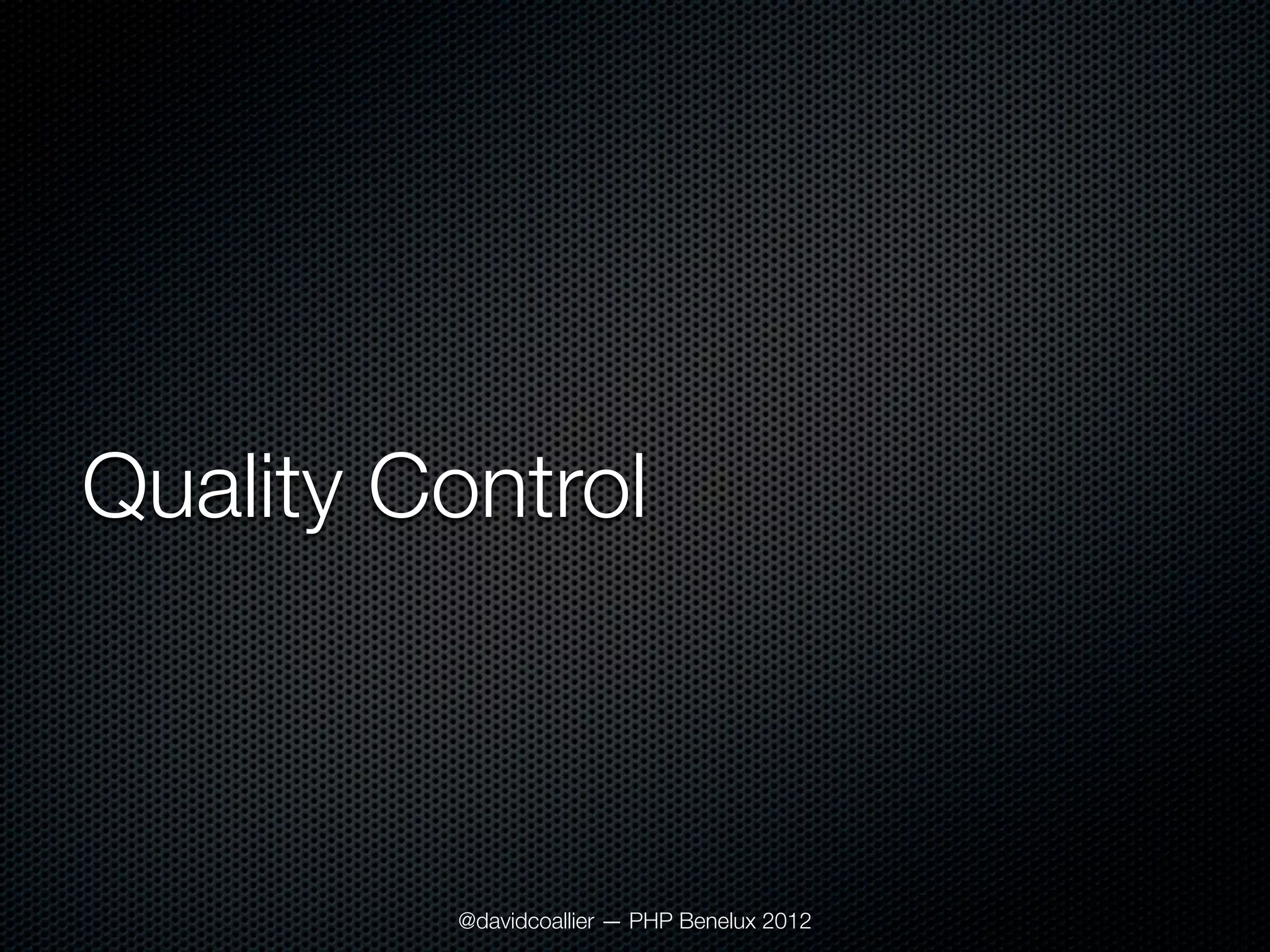 Quality Control

@davidcoallier — PHP Benelux 2012